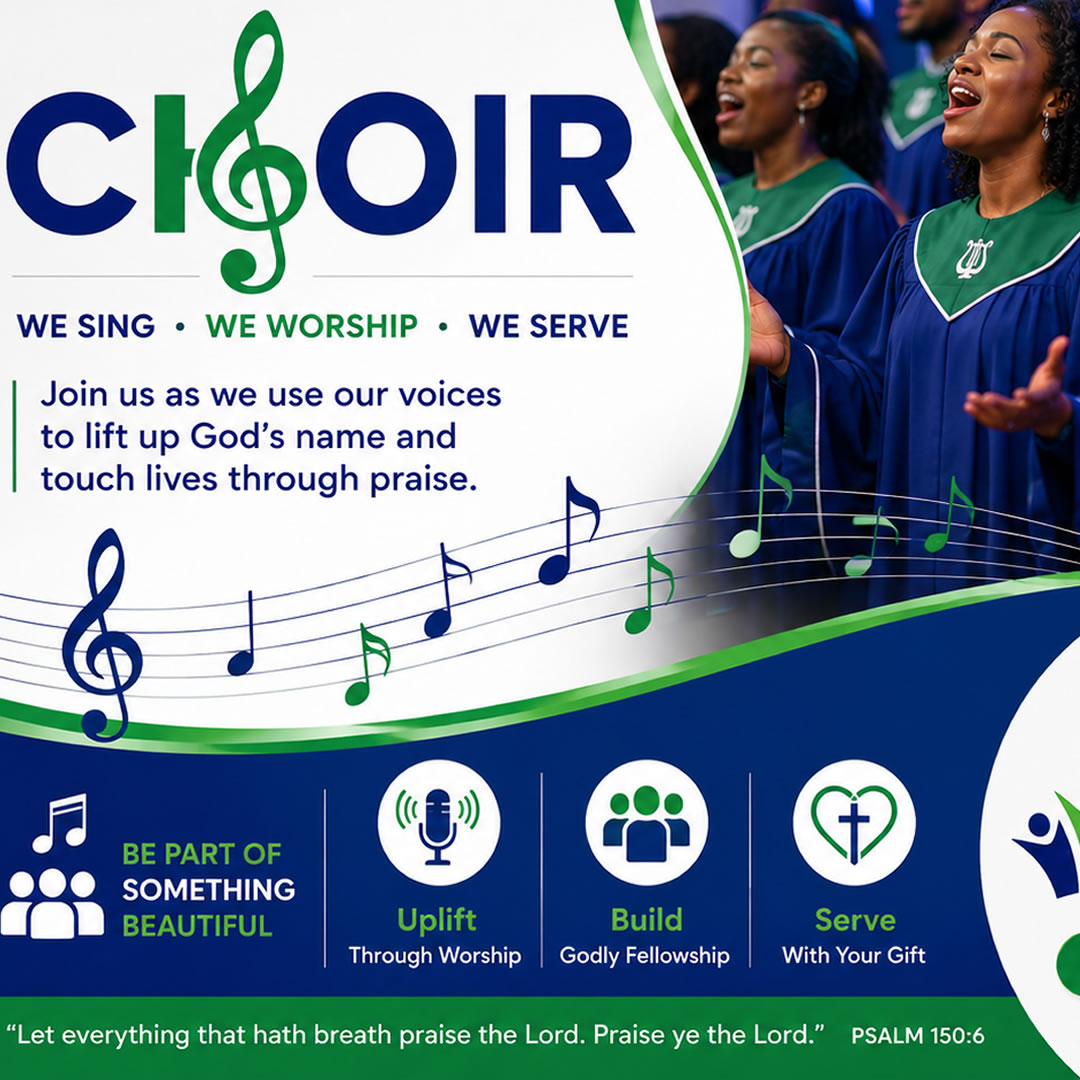 CHOIR

WE SING • WE WORSHIP • WE SERVE

Join us as we use our voices to lift up God's name and touch lives through praise.

BE PART OF SOMETHING BEAUTIFUL

Uplift
Through Worship

Build
Godly Fellowship

Serve
With Your Gift

"Let everything that hath breath praise the Lord. Praise ye the Lord." PSALM 150:6